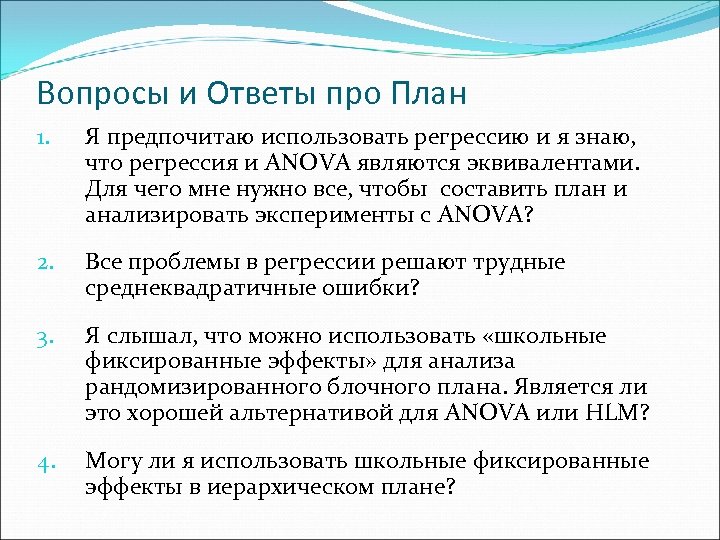 Вопросы и Ответы про План

1. Я предпочитаю использовать регрессию и я знаю, что регрессия и ANOVA являются эквивалентами. Для чего мне нужно все, чтобы составить план и анализировать эксперименты с ANOVA?

2. Все проблемы в регрессии решают трудные среднеквадратичные ошибки?

3. Я слышал, что можно использовать «школьные фиксированные эффекты» для анализа рандомизированного блочного плана. Является ли это хорошей альтернативой для ANOVA или HLM?

4. Могу ли я использовать школьные фиксированные эффекты в иерархическом плане?